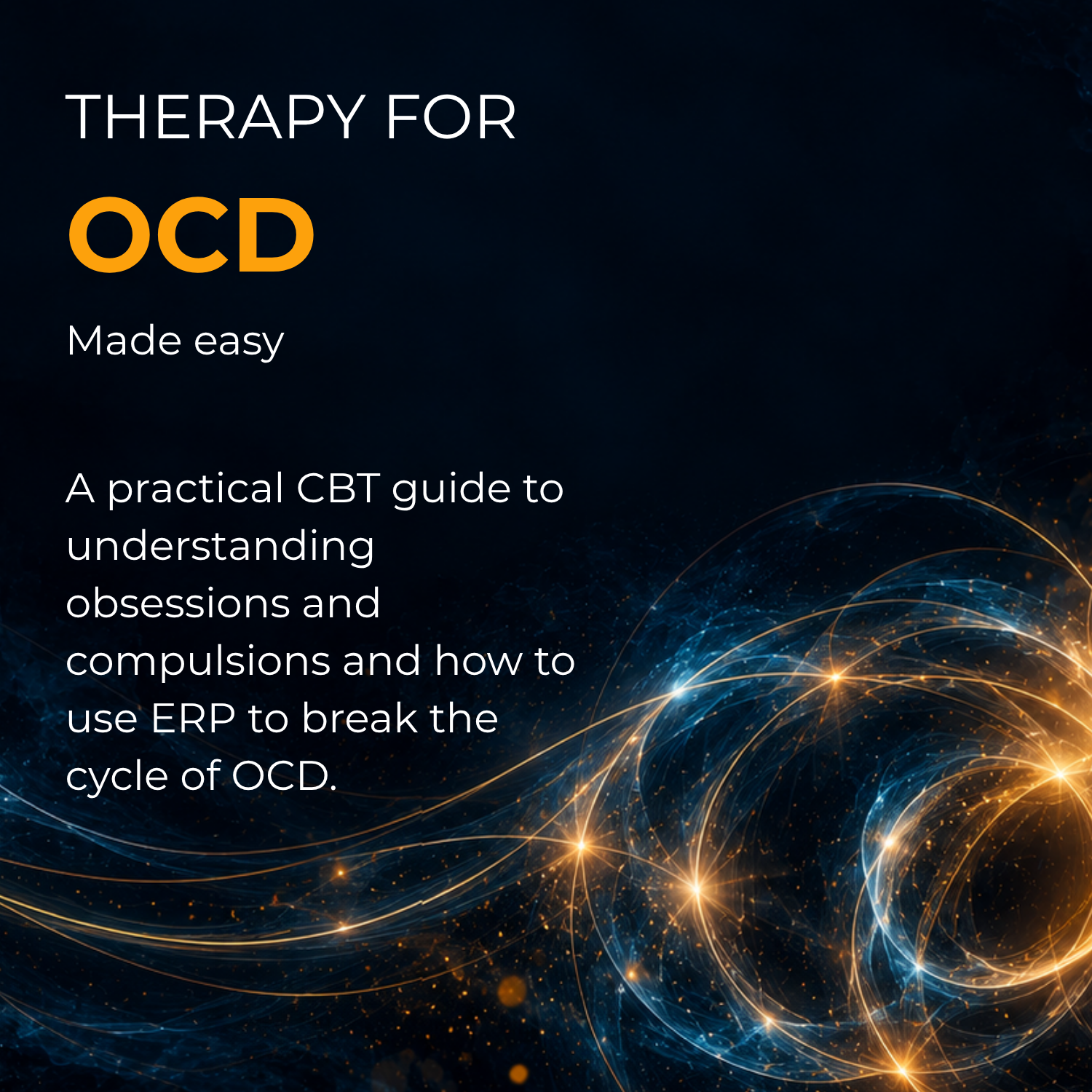 THERAPY FOR

OCD

Made easy

A practical CBT guide to understanding obsessions and compulsions and how to use ERP to break the cycle of OCD.